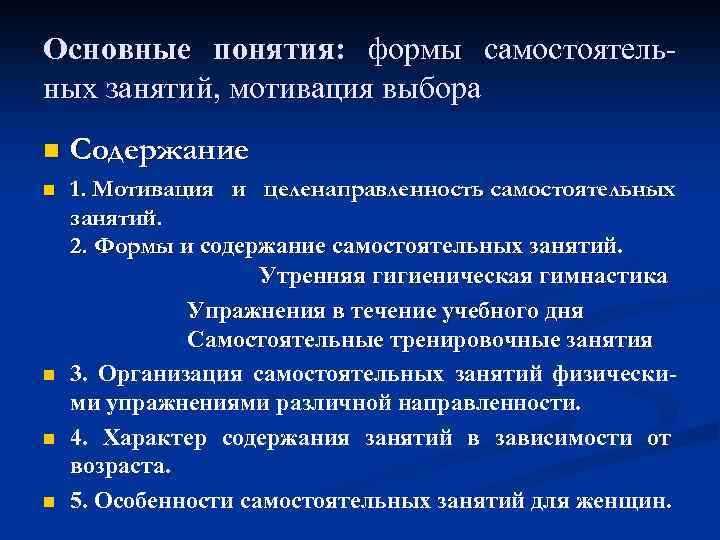 Основные понятия: формы самостоятельных занятий, мотивация выбора

Содержание

1. Мотивация и целенаправленность самостоятельных занятий.
2. Формы и содержание самостоятельных занятий.
Утренняя гигиеническая гимнастика
Упражнения в течение учебного дня
Самостоятельные тренировочные занятия

3. Организация самостоятельных занятий физическими упражнениями различной направленности.

4. Характер содержания занятий в зависимости от возраста.

5. Особенности самостоятельных занятий для женщин.